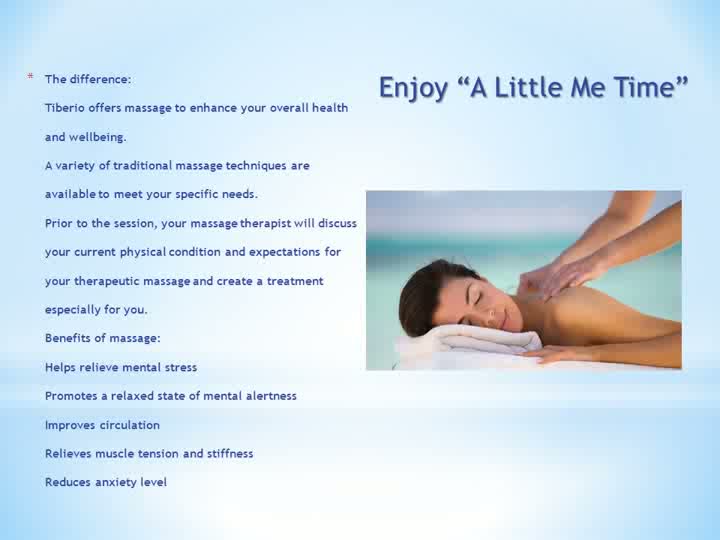 Enjoy “A Little Me Time”

* The difference:

Tiberio offers massage to enhance your overall health and wellbeing.

A variety of traditional massage techniques are available to meet your specific needs.

Prior to the session, your massage therapist will discuss your current physical condition and expectations for your therapeutic massage and create a treatment especially for you.

Benefits of massage:

Helps relieve mental stress

Promotes a relaxed state of mental alertness

Improves circulation

Relieves muscle tension and stiffness

Reduces anxiety level